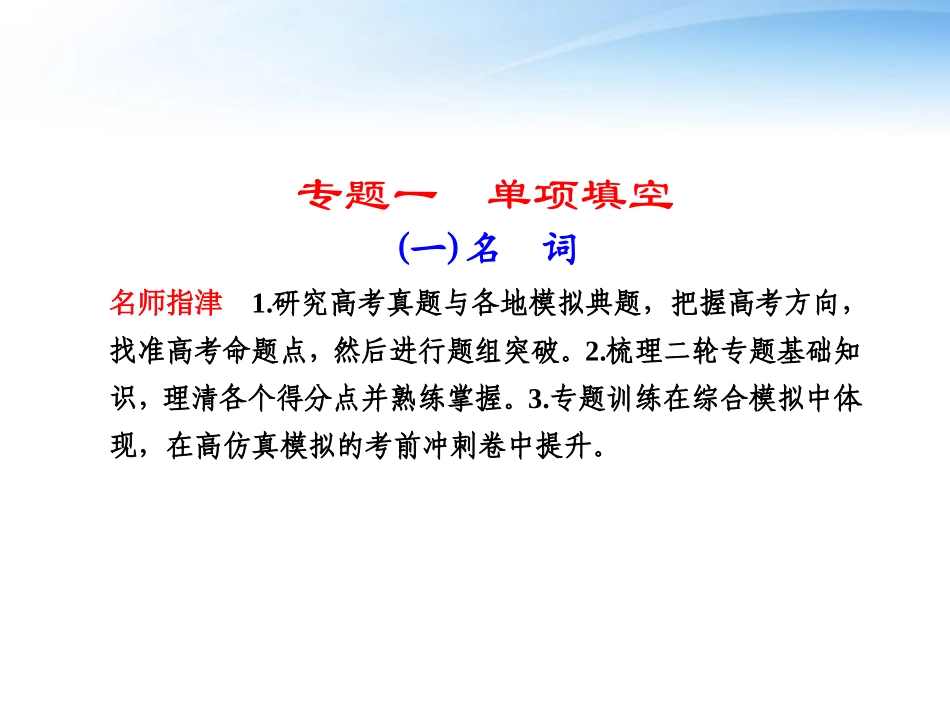 专题一　单项填空

(一) 名　词

名师指津　1.研究高考真题与各地模拟典题，把握高考方向，找准高考命题点，然后进行题组突破。2.梳理二轮专题基础知识，理清各个得分点并熟练掌握。3.专题训练在综合模拟中体现，在高仿真模拟的考前冲刺卷中提升。